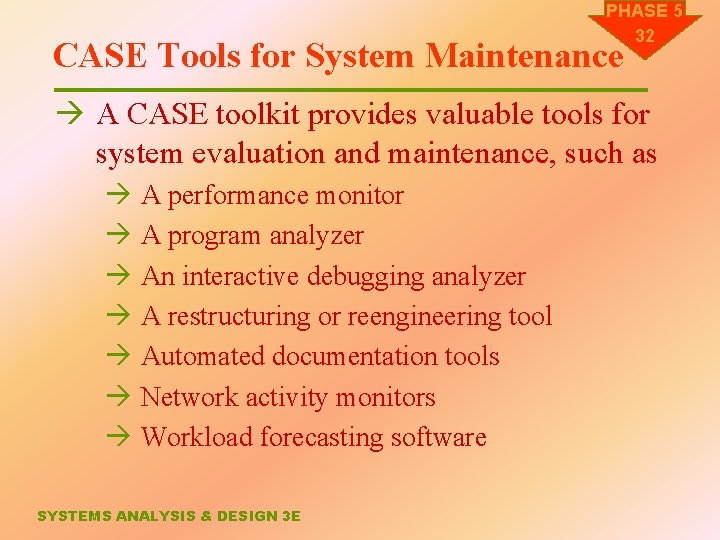 PHASE 5
32

CASE Tools for System Maintenance

→ A CASE toolkit provides valuable tools for system evaluation and maintenance, such as

→ A performance monitor
→ A program analyzer
→ An interactive debugging analyzer
→ A restructuring or reengineering tool
→ Automated documentation tools
→ Network activity monitors
→ Workload forecasting software

SYSTEMS ANALYSIS & DESIGN 3E